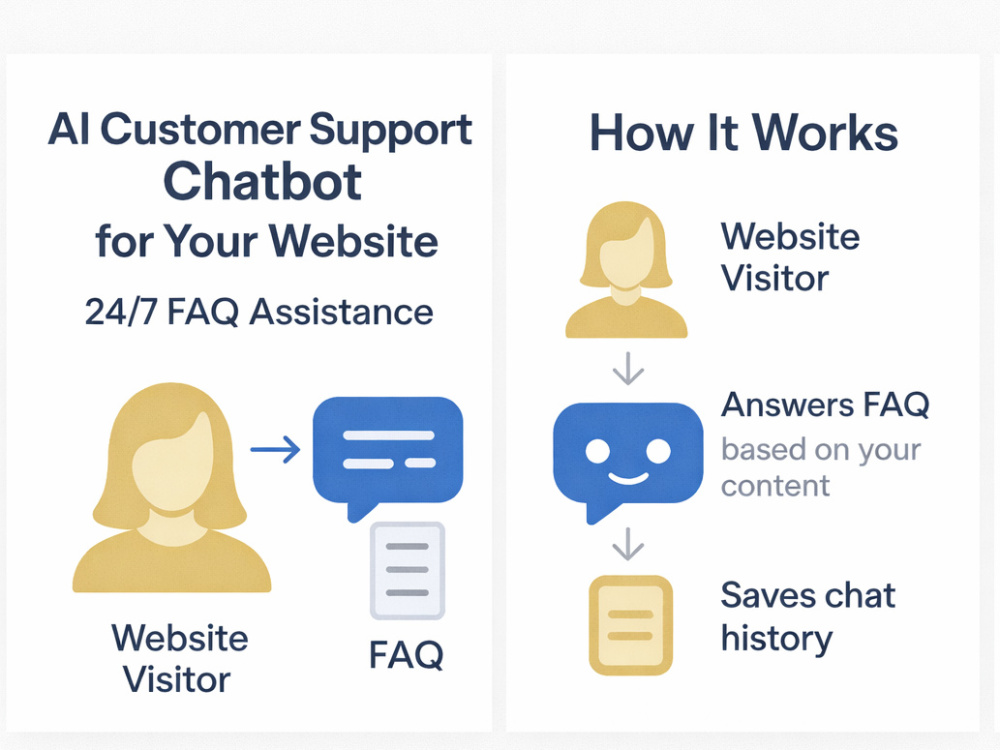 AI Customer Support Chatbot for Your Website

24/7 FAQ Assistance

Website Visitor

FAQ

How It Works

Website Visitor

Answers FAQ

based on your content

Saves chat history